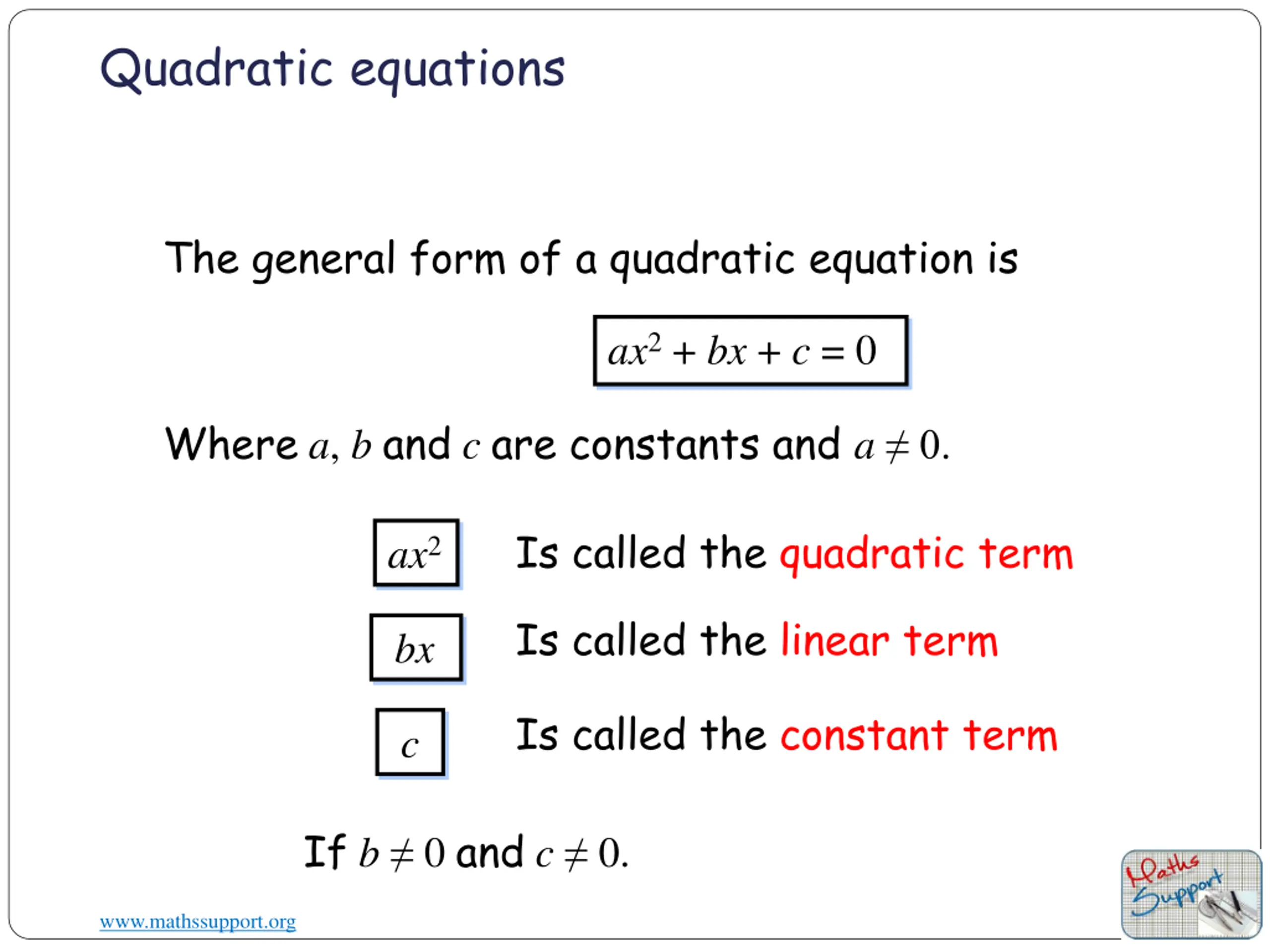 Quadratic equations

The general form of a quadratic equation is

$ax^2 + bx + c = 0$

Where $a$, $b$ and $c$ are constants and $a \neq 0$.

$ax^2$ Is called the quadratic term

$bx$ Is called the linear term

$c$ Is called the constant term

If $b \neq 0$ and $c \neq 0$.

www.mathssupport.org

Maths Support